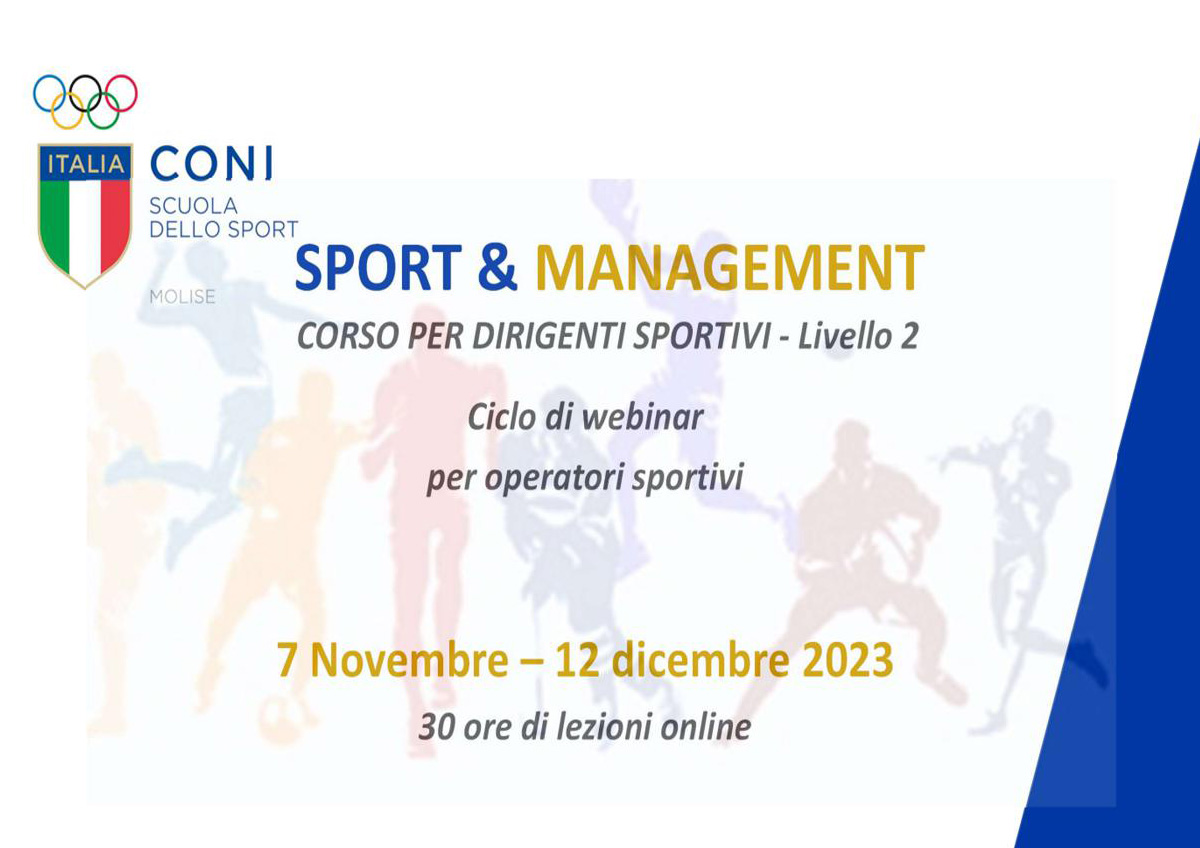 ITALIA CONI
SCUOLA DELLO SPORT
MOLISE

SPORT & MANAGEMENT

CORSO PER DIRIGENTI SPORTIVI - Livello 2

Ciclo di webinar
per operatori sportivi

7 Novembre – 12 dicembre 2023

30 ore di lezioni online